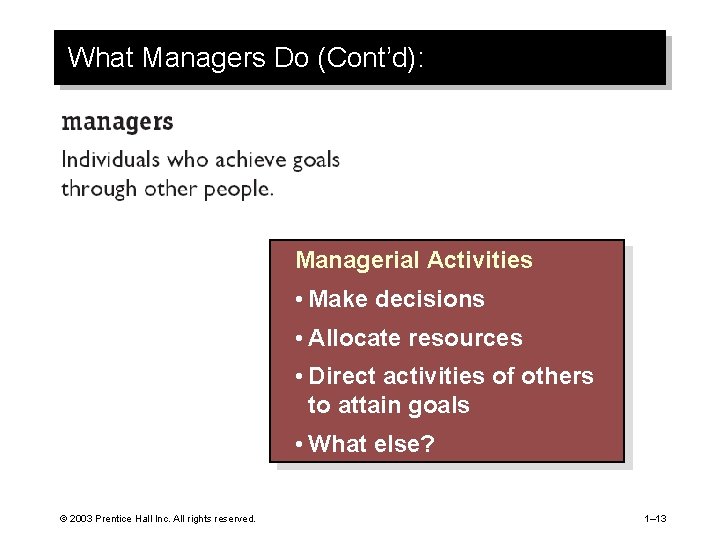 What Managers Do (Cont'd):

managers

Individuals who achieve goals through other people.

Managerial Activities

• Make decisions

• Allocate resources

• Direct activities of others to attain goals

• What else?

© 2003 Prentice Hall Inc. All rights reserved.

1–13